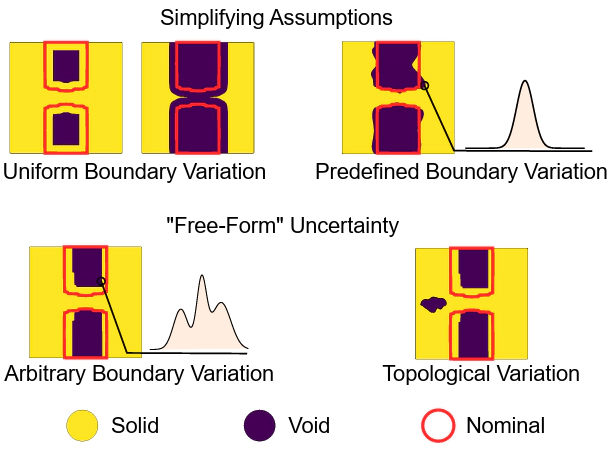 Simplifying Assumptions

Uniform Boundary Variation

Predefined Boundary Variation

"Free-Form" Uncertainty

Arbitrary Boundary Variation

Topological Variation

Solid

Void

Nominal